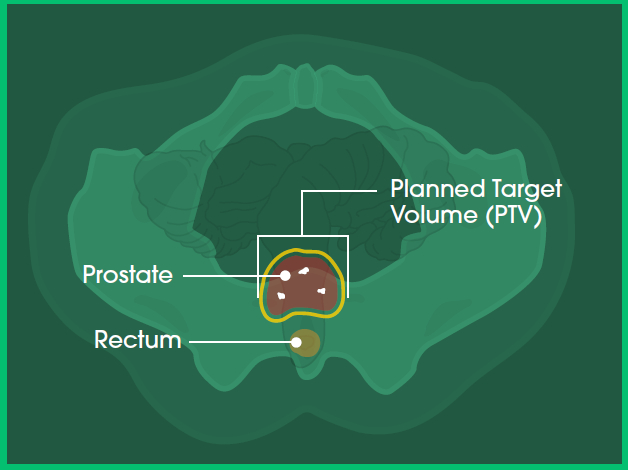 Planned Target Volume (PTV)

Prostate

Rectum